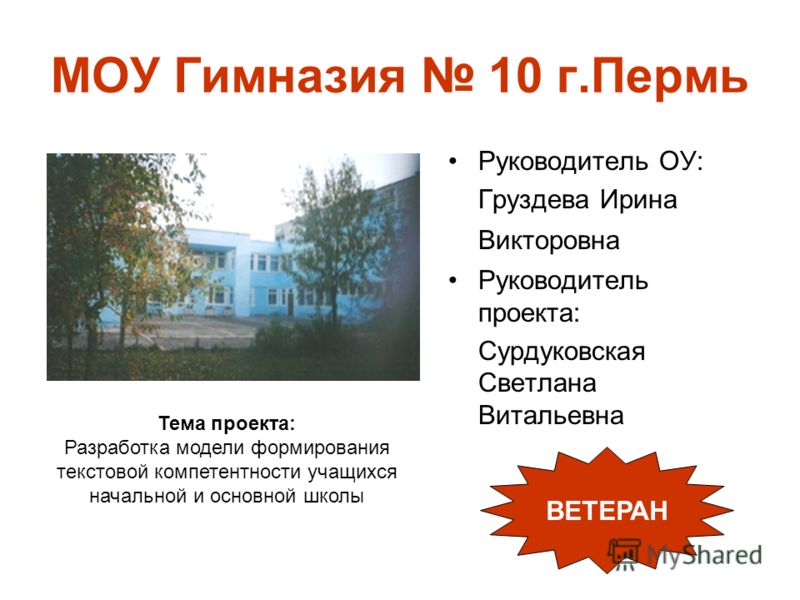 МОУ Гимназия № 10 г.Пермь

Тема проекта:
Разработка модели формирования текстовой компетентности учащихся начальной и основной школы

• Руководитель ОУ: Груздева Ирина Викторовна
• Руководитель проекта: Сурдуковская Светлана Витальевна

ВЕТЕРАН

MyShared